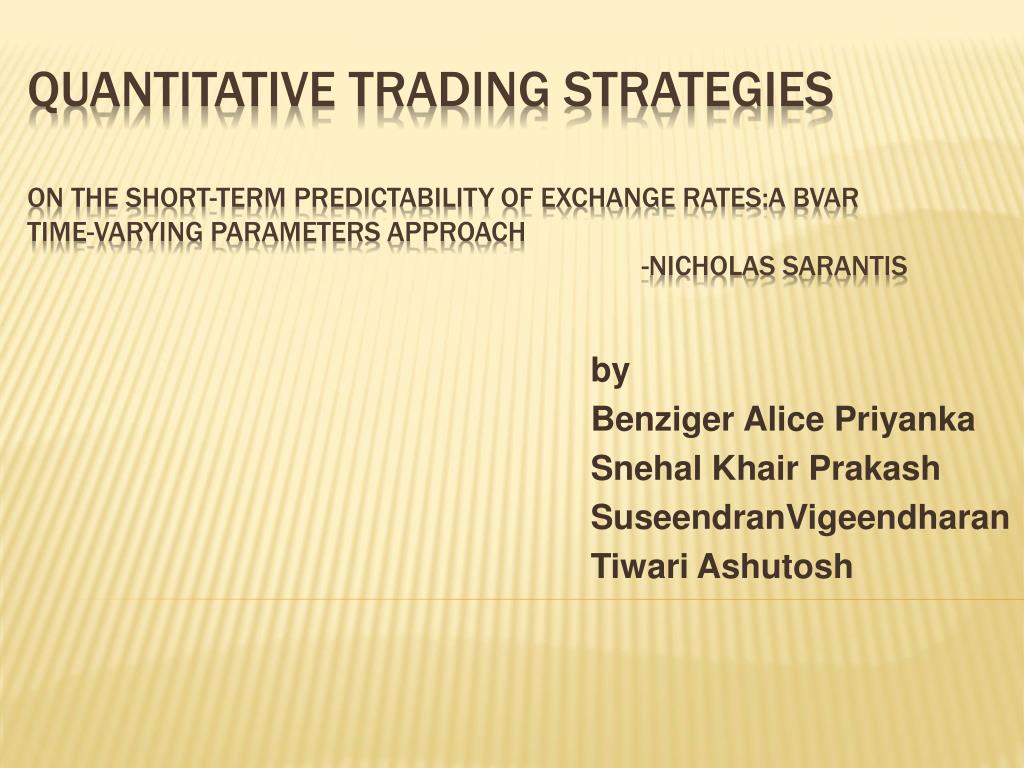 QUANTITATIVE TRADING STRATEGIES

ON THE SHORT-TERM PREDICTABILITY OF EXCHANGE RATES:A BVAR TIME-VARYING PARAMETERS APPROACH

-NICHOLAS SARANTIS

by
Benziger Alice Priyanka
Snehal Khair Prakash
SuseendranVigeendharan
Tiwari Ashutosh